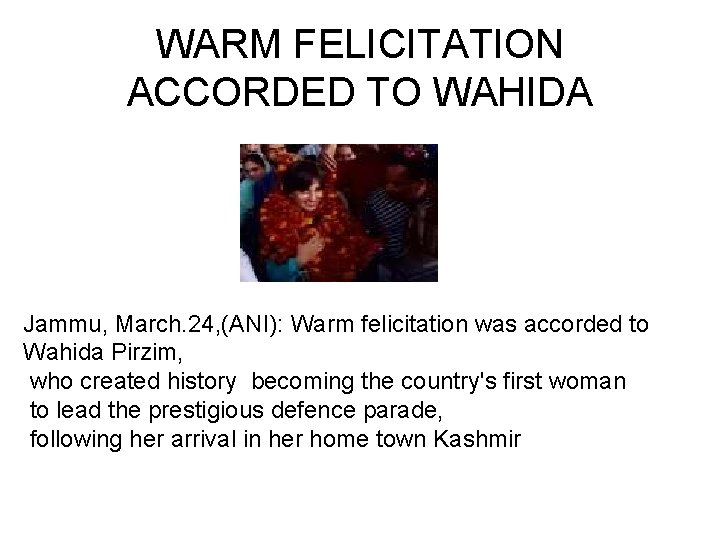 WARM FELICITATION ACCORDED TO WAHIDA

Jammu, March.24,(ANI): Warm felicitation was accorded to Wahida Pirzim, who created history becoming the country's first woman to lead the prestigious defence parade, following her arrival in her home town Kashmir